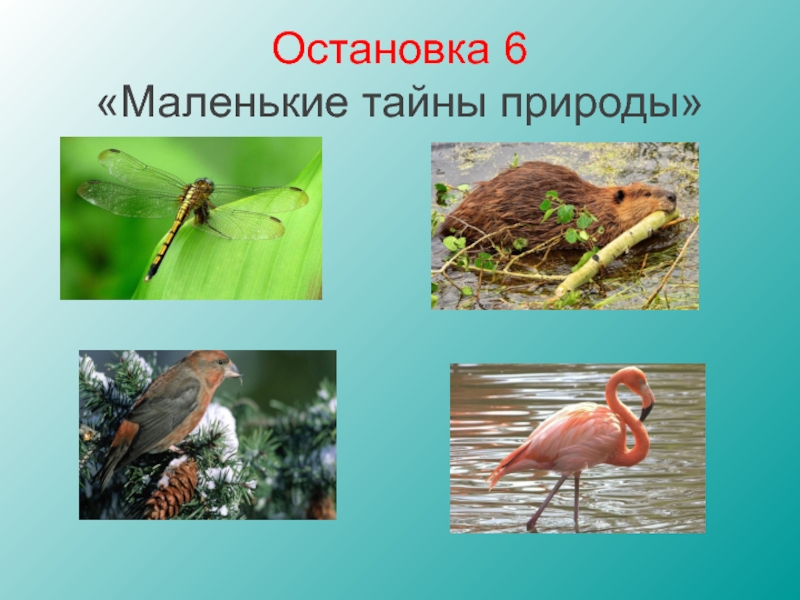 Остановка 6
«Маленькие тайны природы»